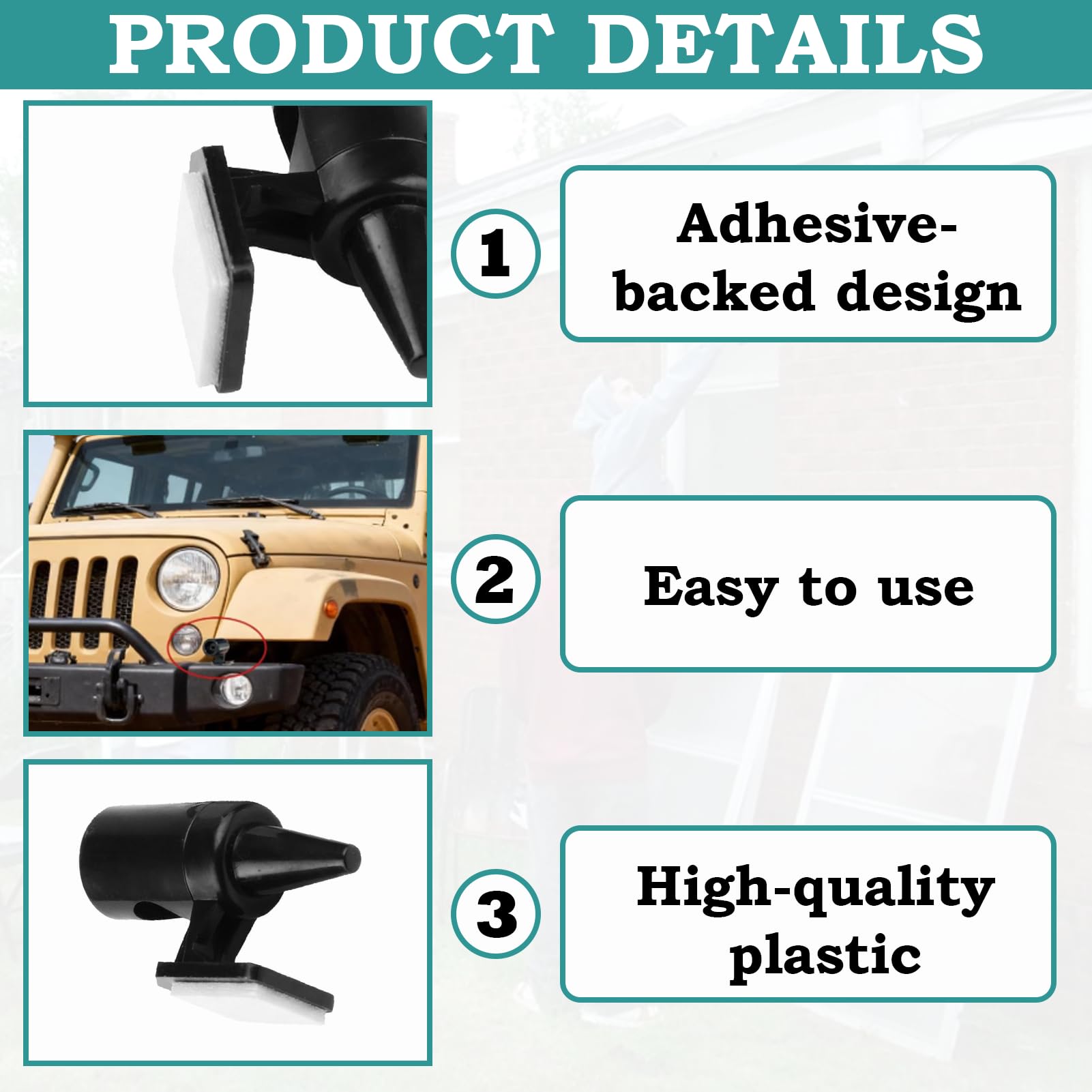 PRODUCT DETAILS

1

Adhesive-backed design

2

Easy to use

3

High-quality plastic